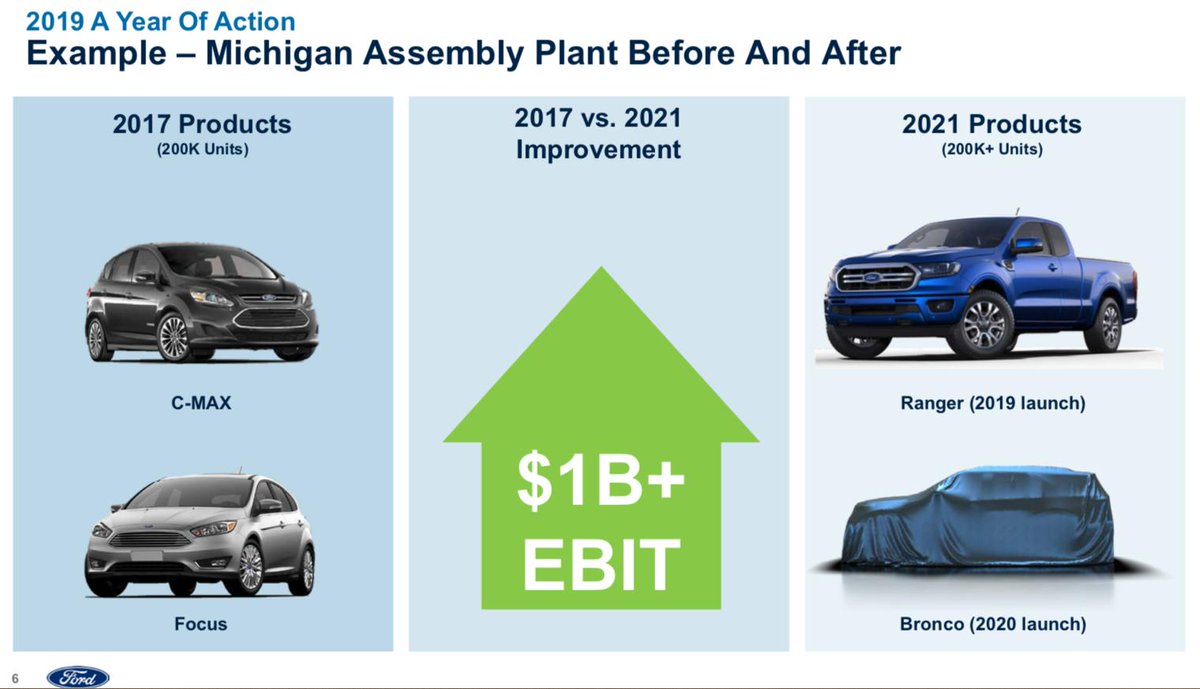 2019 A Year Of Action
Example – Michigan Assembly Plant Before And After

2017 Products
(200K Units)

C-MAX

Focus

2017 vs. 2021
Improvement

$1B+
EBIT

2021 Products
(200K+ Units)

Ranger (2019 launch)

Bronco (2020 launch)

6

Ford